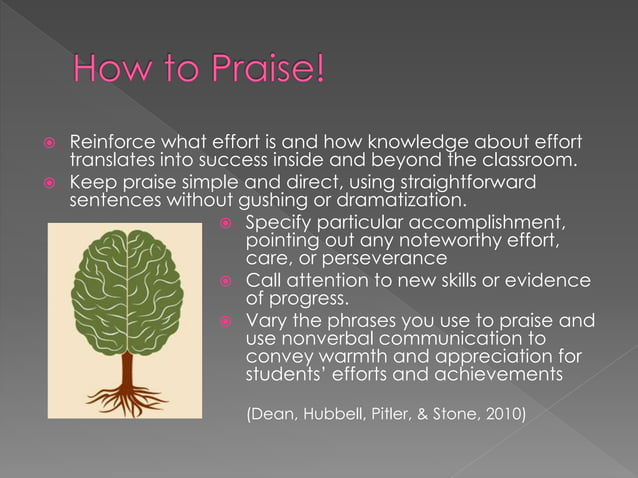 How to Praise!

Reinforce what effort is and how knowledge about effort translates into success inside and beyond the classroom.

Keep praise simple and direct, using straightforward sentences without gushing or dramatization.

Specify particular accomplishment, pointing out any noteworthy effort, care, or perseverance

Call attention to new skills or evidence of progress.

Vary the phrases you use to praise and use nonverbal communication to convey warmth and appreciation for students' efforts and achievements

(Dean, Hubbell, Pitler, & Stone, 2010)